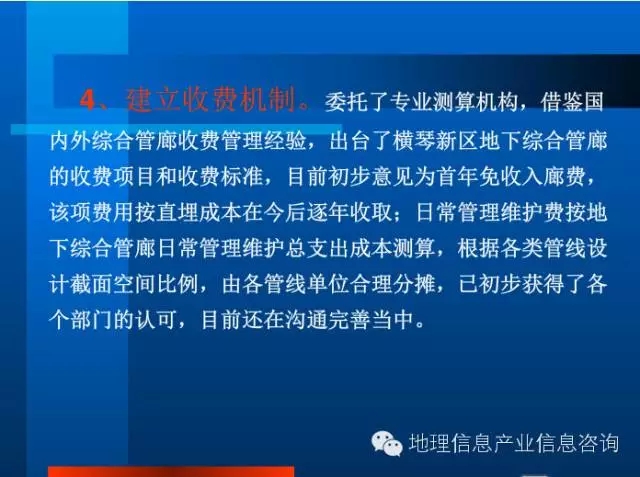 4、建立收费机制。委托了专业测算机构，借鉴国内外综合管廊收费管理经验，出台了横琴新区地下综合管廊的收费项目和收费标准，目前初步意见为首年免收入廊费，该项费用按直埋成本在今后逐年收取；日常管理维护费按地下综合管廊日常管理维护总支出成本测算，根据各类管线设计截面空间比例，由各管线单位合理分摊，已初步获得了各个部门的认可，目前还在沟通完善当中。

地理信息产业信息咨询